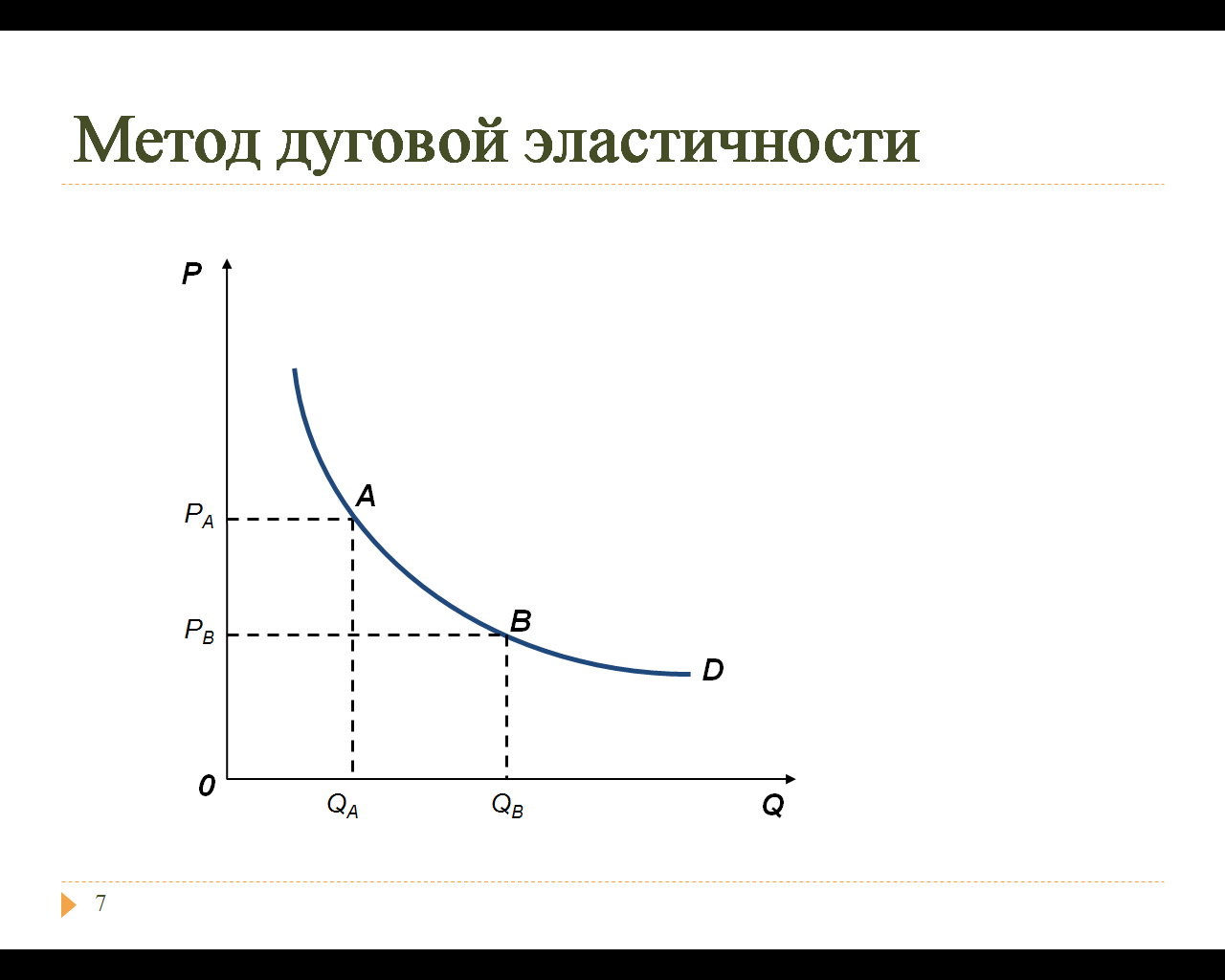 Метод дуговой эластичности

P

A

$P_A$

B

$P_B$

D

0

$Q_A$

$Q_B$

Q

7